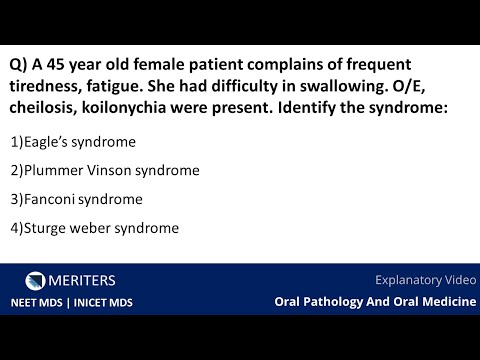 Q) A 45 year old female patient complains of frequent tiredness, fatigue. She had difficulty in swallowing. O/E, cheilosis, koilonychia were present. Identify the syndrome:

1)Eagle's syndrome

2)Plummer Vinson syndrome

3)Fanconi syndrome

4)Sturge weber syndrome

MERITERS

NEET MDS | INICET MDS

Explanatory Video

Oral Pathology And Oral Medicine